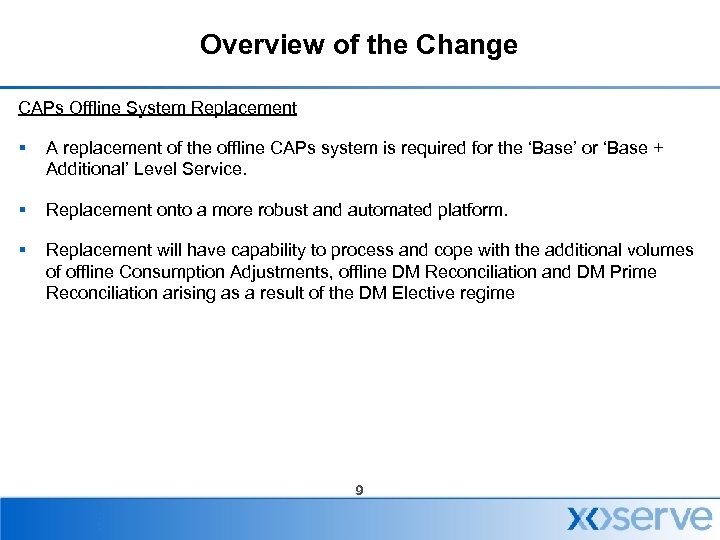 Overview of the Change

CAPs Offline System Replacement

▪ A replacement of the offline CAPs system is required for the ‘Base’ or ‘Base + Additional’ Level Service.

▪ Replacement onto a more robust and automated platform.

▪ Replacement will have capability to process and cope with the additional volumes of offline Consumption Adjustments, offline DM Reconciliation and DM Prime Reconciliation arising as a result of the DM Elective regime

9

xoserve